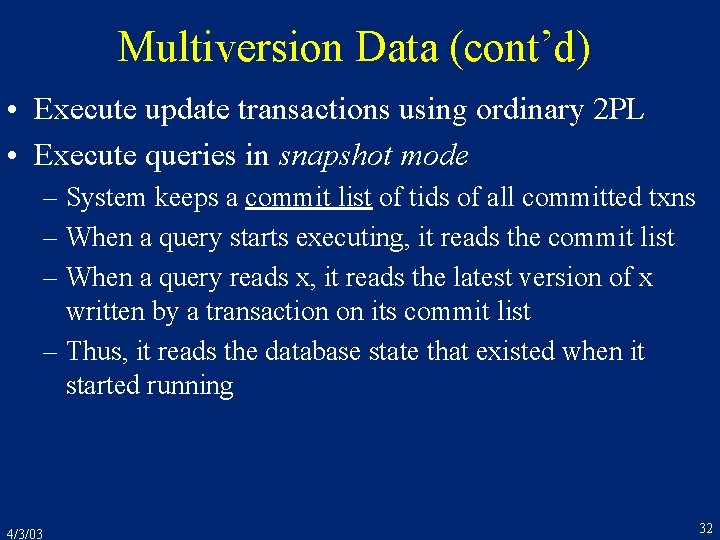 Multiversion Data (cont'd)

• Execute update transactions using ordinary 2PL

• Execute queries in snapshot mode

– System keeps a commit list of tids of all committed txns

– When a query starts executing, it reads the commit list

– When a query reads x, it reads the latest version of x written by a transaction on its commit list

– Thus, it reads the database state that existed when it started running

4/3/03

32